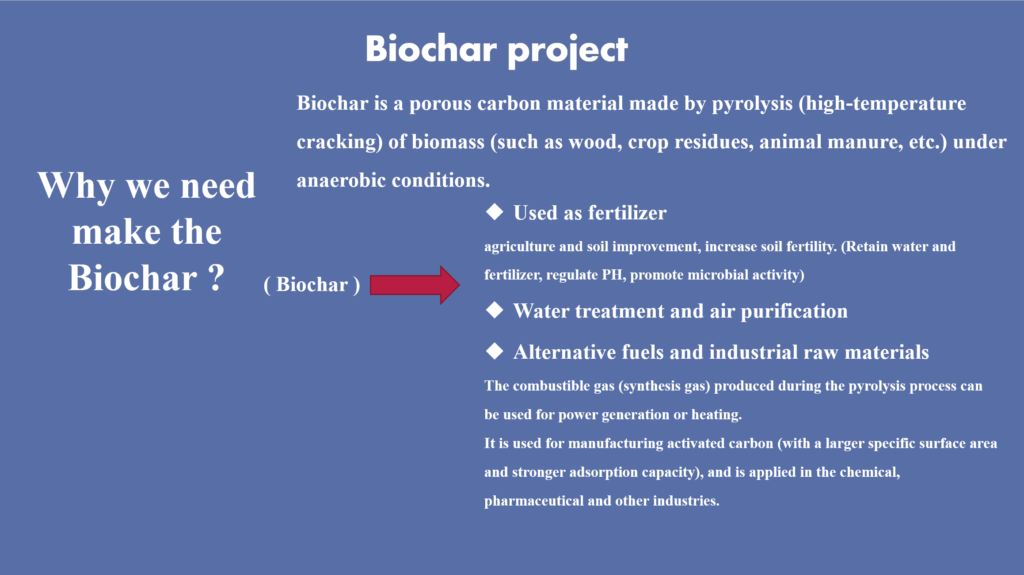 Biochar project

Biochar is a porous carbon material made by pyrolysis (high-temperature cracking) of biomass (such as wood, crop residues, animal manure, etc.) under anaerobic conditions.

Why we need make the Biochar ?

( Biochar )

◆ Used as fertilizer

agriculture and soil improvement, increase soil fertility. (Retain water and fertilizer, regulate PH, promote microbial activity)

◆ Water treatment and air purification

◆ Alternative fuels and industrial raw materials

The combustible gas (synthesis gas) produced during the pyrolysis process can be used for power generation or heating.
It is used for manufacturing activated carbon (with a larger specific surface area and stronger adsorption capacity), and is applied in the chemical, pharmaceutical and other industries.